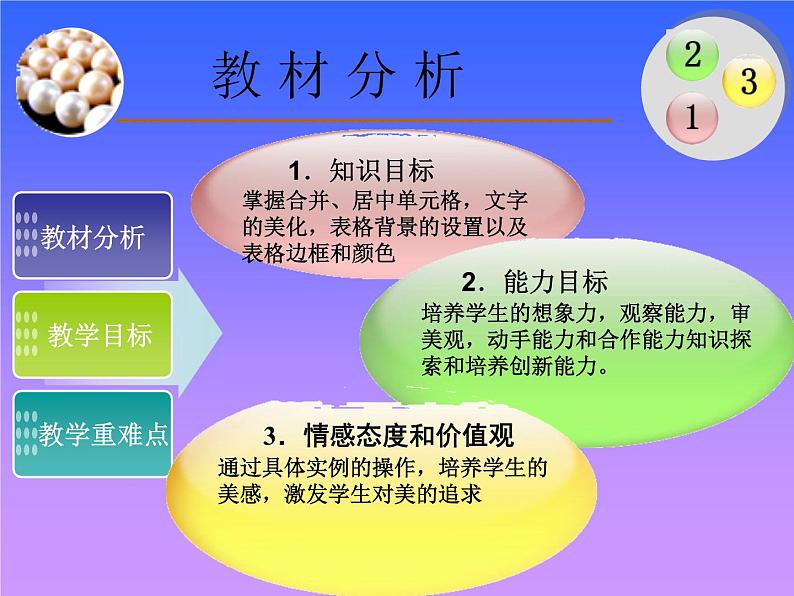 教材分析

2
3
1

教材分析

教学目标

教学重难点

1．知识目标
掌握合并、居中单元格，文字的美化，表格背景的设置以及表格边框和颜色

2．能力目标
培养学生的想象力，观察能力，审美观，动手能力和合作能力知识探索和培养创新能力。

3．情感态度和价值观
通过具体实例的操作，培养学生的美感，激发学生对美的追求